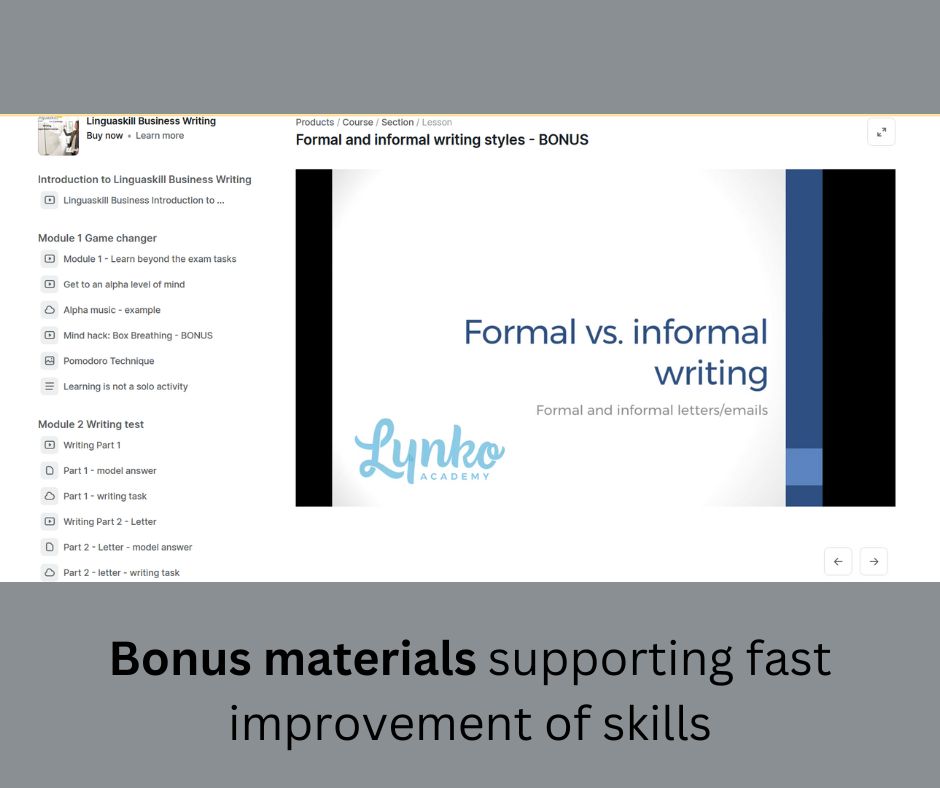 Linguaskill Business Writing
Buy now • Learn more

Introduction to Linguaskill Business Writing
Linguaskill Business Introduction to ...

Module 1 Game changer
Module 1 - Learn beyond the exam tasks
Get to an alpha level of mind
Alpha music - example
Mind hack: Box Breathing - BONUS
Pomodoro Technique
Learning is not a solo activity

Module 2 Writing test
Writing Part 1
Part 1 - model answer
Part 1 - writing task
Writing Part 2 - Letter
Part 2 - Letter - model answer
Part 2 - letter - writing task

Products / Course / Section / Lesson
Formal and informal writing styles - BONUS

Formal vs. informal writing
Formal and informal letters/emails
Lynko ACADEMY

Bonus materials supporting fast improvement of skills